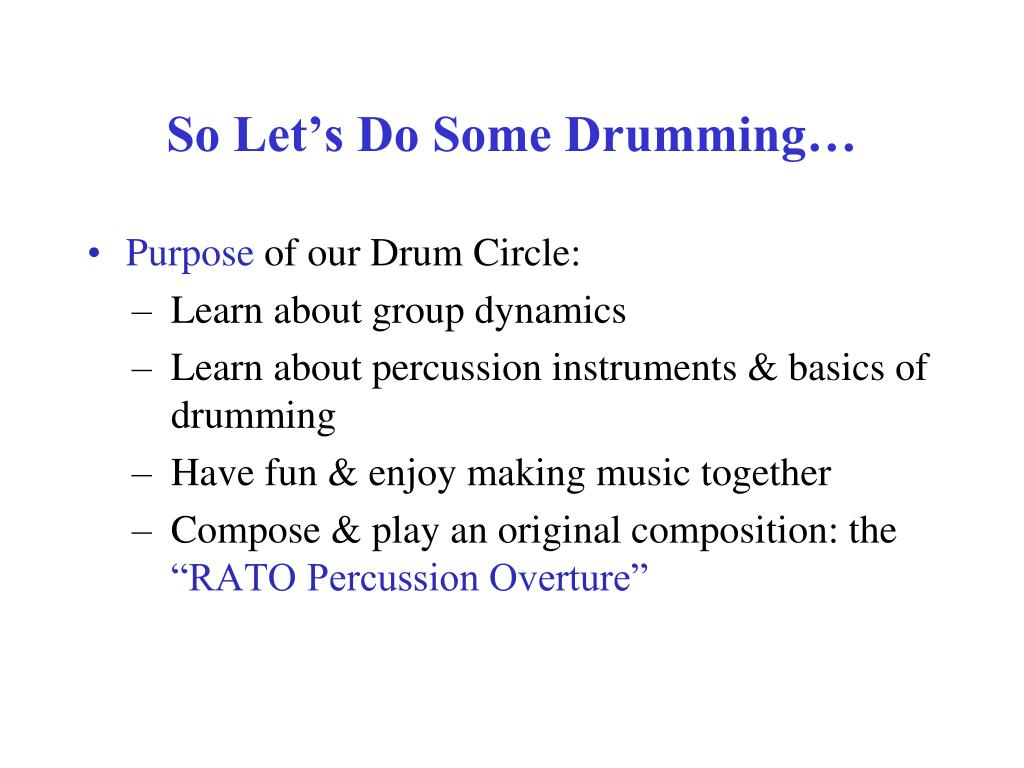 So Let’s Do Some Drumming…

• Purpose of our Drum Circle:
– Learn about group dynamics
– Learn about percussion instruments & basics of drumming
– Have fun & enjoy making music together
– Compose & play an original composition: the “RATO Percussion Overture”